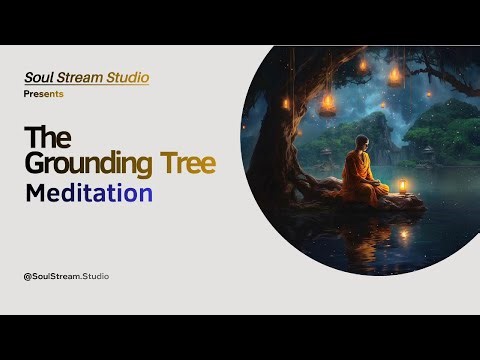 Soul Stream Studio
Presents

The Grounding Tree
Meditation

@SoulStream.Studio